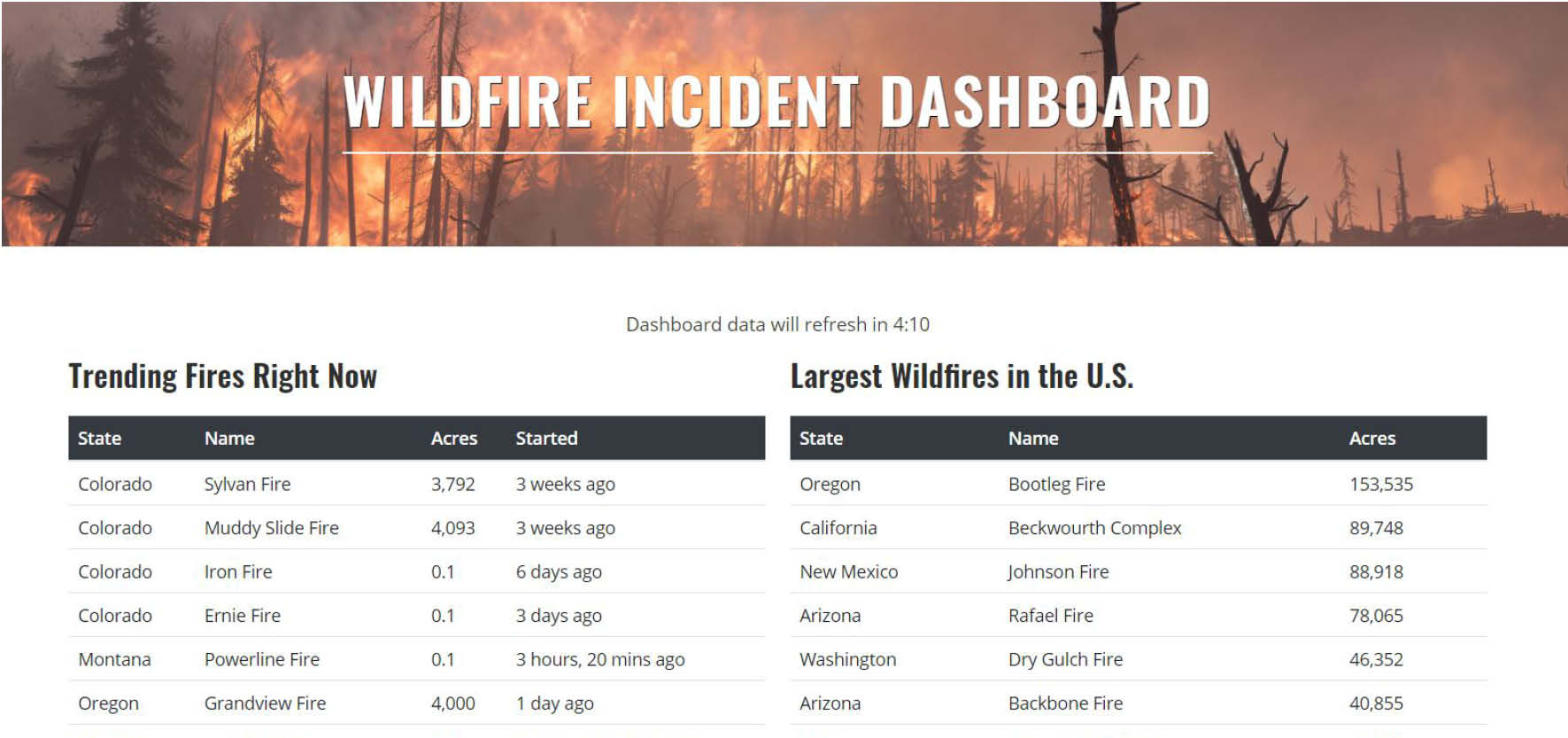 WILDFIRE INCIDENT DASHBOARD

Dashboard data will refresh in 4:10

Trending Fires Right Now

| State | Name | Acres | Started |
|---|---|---|---|
| Colorado | Sylvan Fire | 3,792 | 3 weeks ago |
| Colorado | Muddy Slide Fire | 4,093 | 3 weeks ago |
| Colorado | Iron Fire | 0.1 | 6 days ago |
| Colorado | Ernie Fire | 0.1 | 3 days ago |
| Montana | Powerline Fire | 0.1 | 3 hours, 20 mins ago |
| Oregon | Grandview Fire | 4,000 | 1 day ago |

Largest Wildfires in the U.S.

| State | Name | Acres |
|---|---|---|
| Oregon | Bootleg Fire | 153,535 |
| California | Beckwourth Complex | 89,748 |
| New Mexico | Johnson Fire | 88,918 |
| Arizona | Rafael Fire | 78,065 |
| Washington | Dry Gulch Fire | 46,352 |
| Arizona | Backbone Fire | 40,855 |